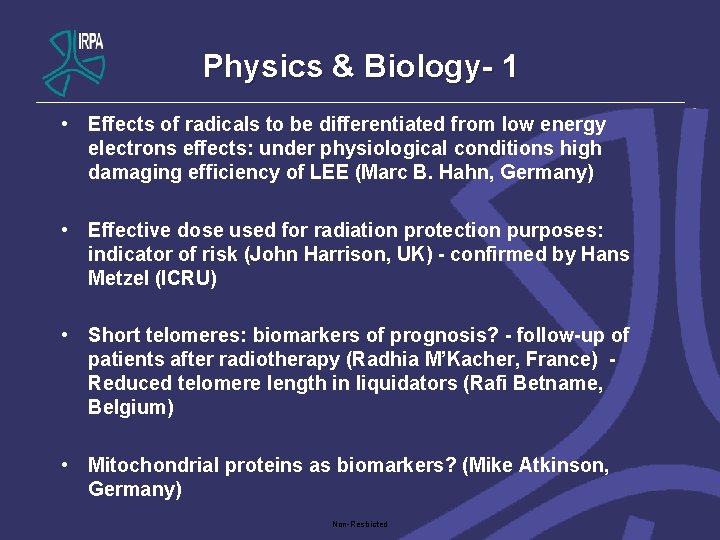 IRPA

Physics & Biology- 1

• Effects of radicals to be differentiated from low energy electrons effects: under physiological conditions high damaging efficiency of LEE (Marc B. Hahn, Germany)

• Effective dose used for radiation protection purposes: indicator of risk (John Harrison, UK) - confirmed by Hans Metzel (ICRU)

• Short telomeres: biomarkers of prognosis? - follow-up of patients after radiotherapy (Radhia M'Kacher, France) - Reduced telomere length in liquidators (Rafi Betname, Belgium)

• Mitochondrial proteins as biomarkers? (Mike Atkinson, Germany)

Non-Restricted